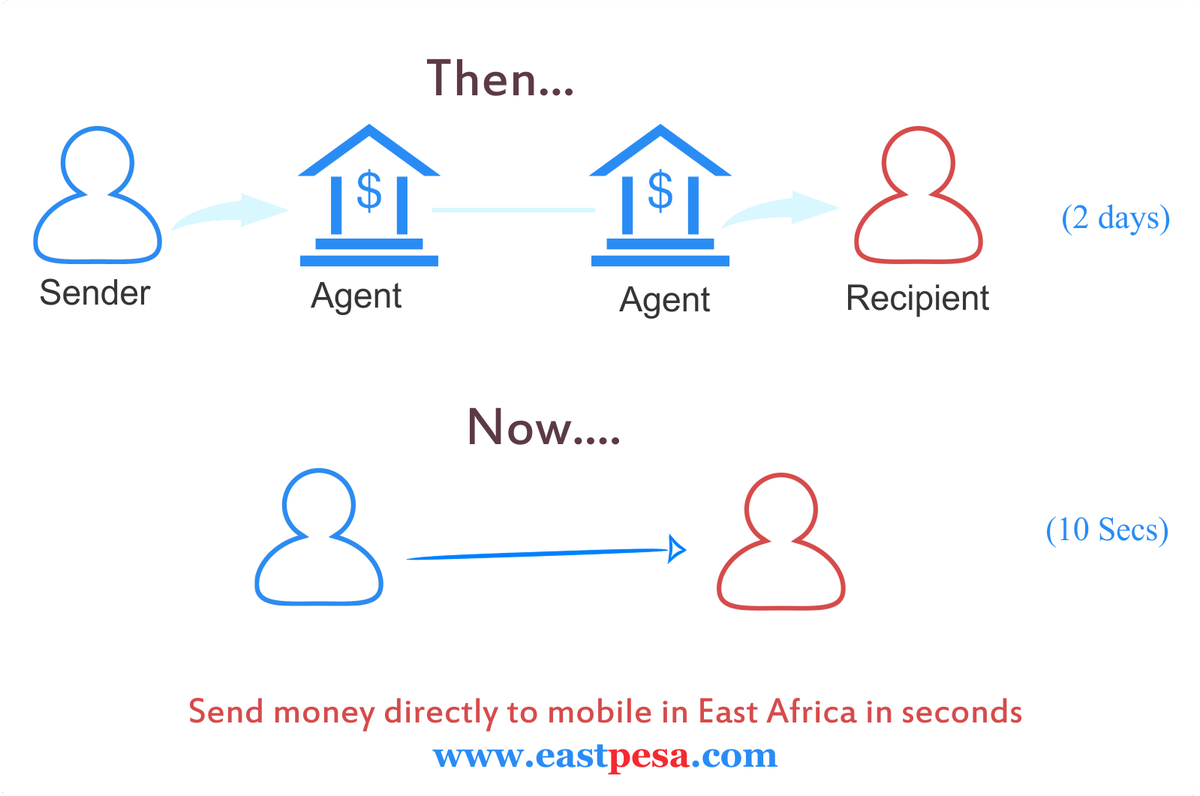 Then...

Sender

$

Agent

$

Agent

Recipient

(2 days)

Now....

(10 Secs)

Send money directly to mobile in East Africa in seconds
www.eastpesa.com